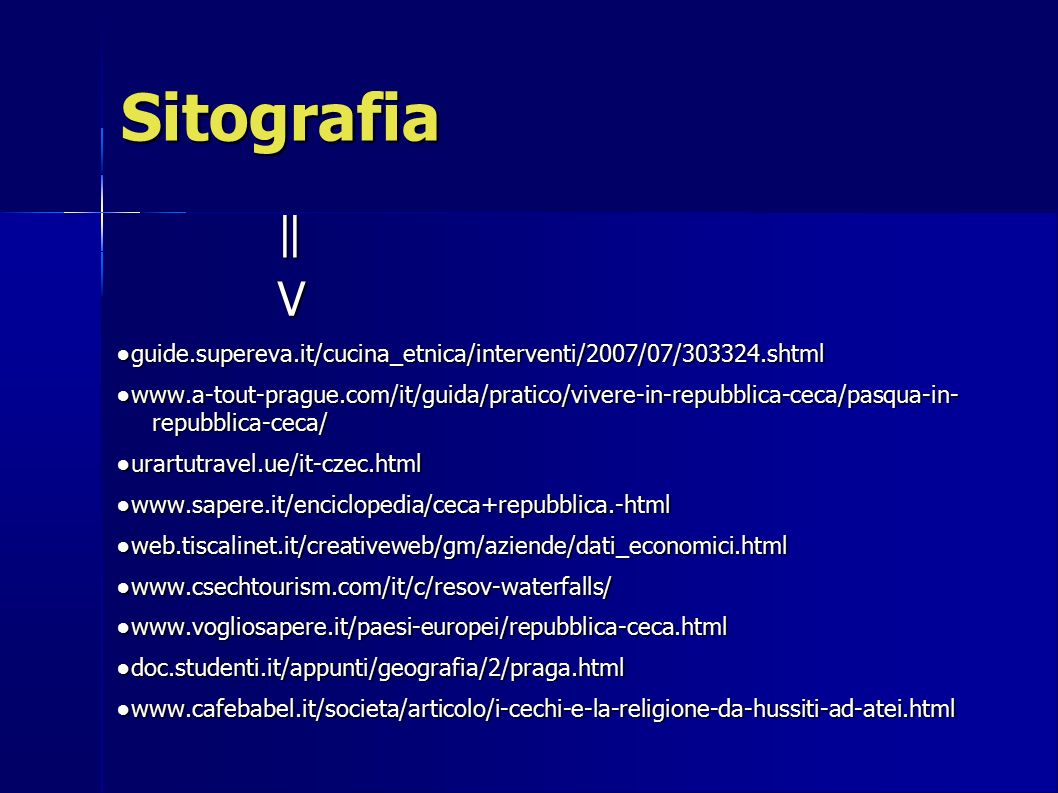 Sitografia

||
V

●guide.supereva.it/cucina_etnica/interventi/2007/07/303324.shtml

●www.a-tout-prague.com/it/guida/pratico/vivere-in-repubblica-ceca/pasqua-in-repubblica-ceca/

●urartutravel.ue/it-czec.html

●www.sapere.it/enciclopedia/ceca+repubblica.-html

●web.tiscalinet.it/creativeweb/gm/aziende/dati_economici.html

●www.csechtourism.com/it/c/resov-waterfalls/

●www.vogliosapere.it/paesi-europei/repubblica-ceca.html

●doc.studenti.it/appunti/geografia/2/praga.html

●www.cafebabel.it/societa/articolo/i-cechi-e-la-religione-da-hussiti-ad-atei.html